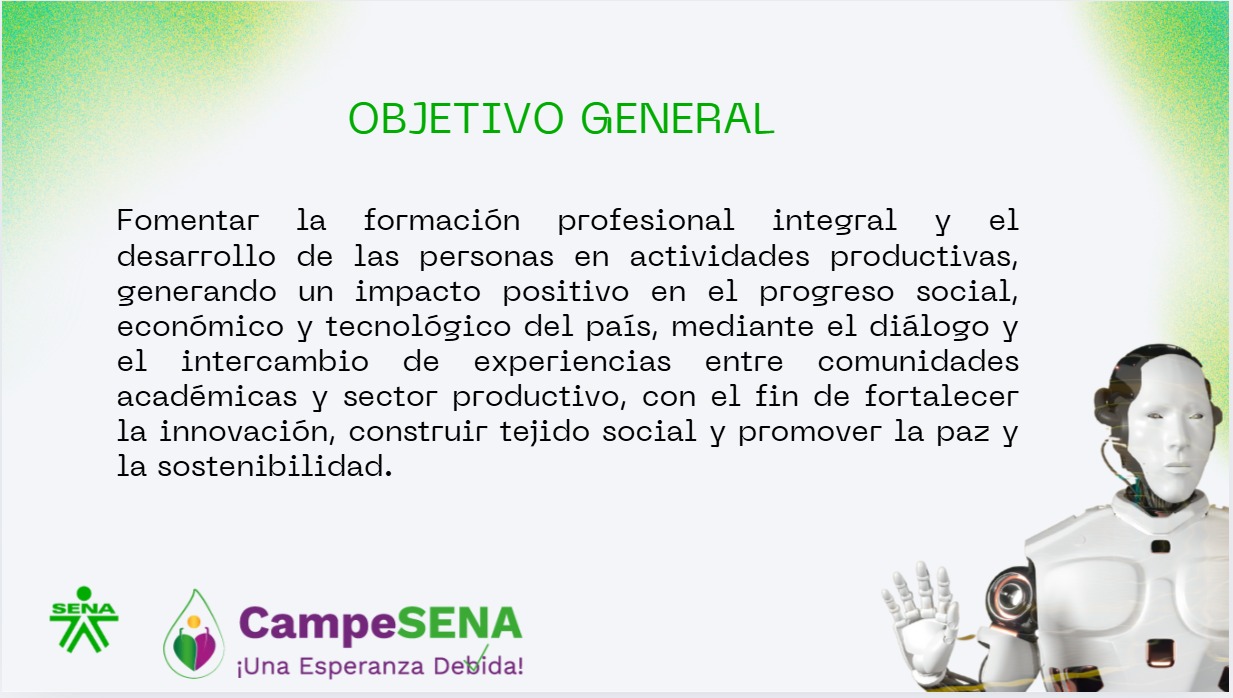 OBJETIVO GENERAL

Fomentar la formación profesional integral y el desarrollo de las personas en actividades productivas, generando un impacto positivo en el progreso social, económico y tecnológico del país, mediante el diálogo y el intercambio de experiencias entre comunidades académicas y sector productivo, con el fin de fortalecer la innovación, construir tejido social y promover la paz y la sostenibilidad.

SENA

CampeSENA
¡Una Esperanza Debida!